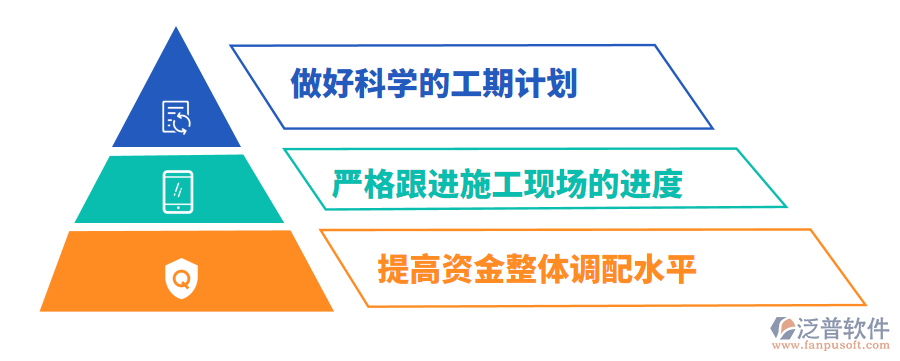 做好科学的工期计划

严格跟进施工现场的进度

提高资金整体调配水平

Q

泛普软件
www.fanpusoft.com